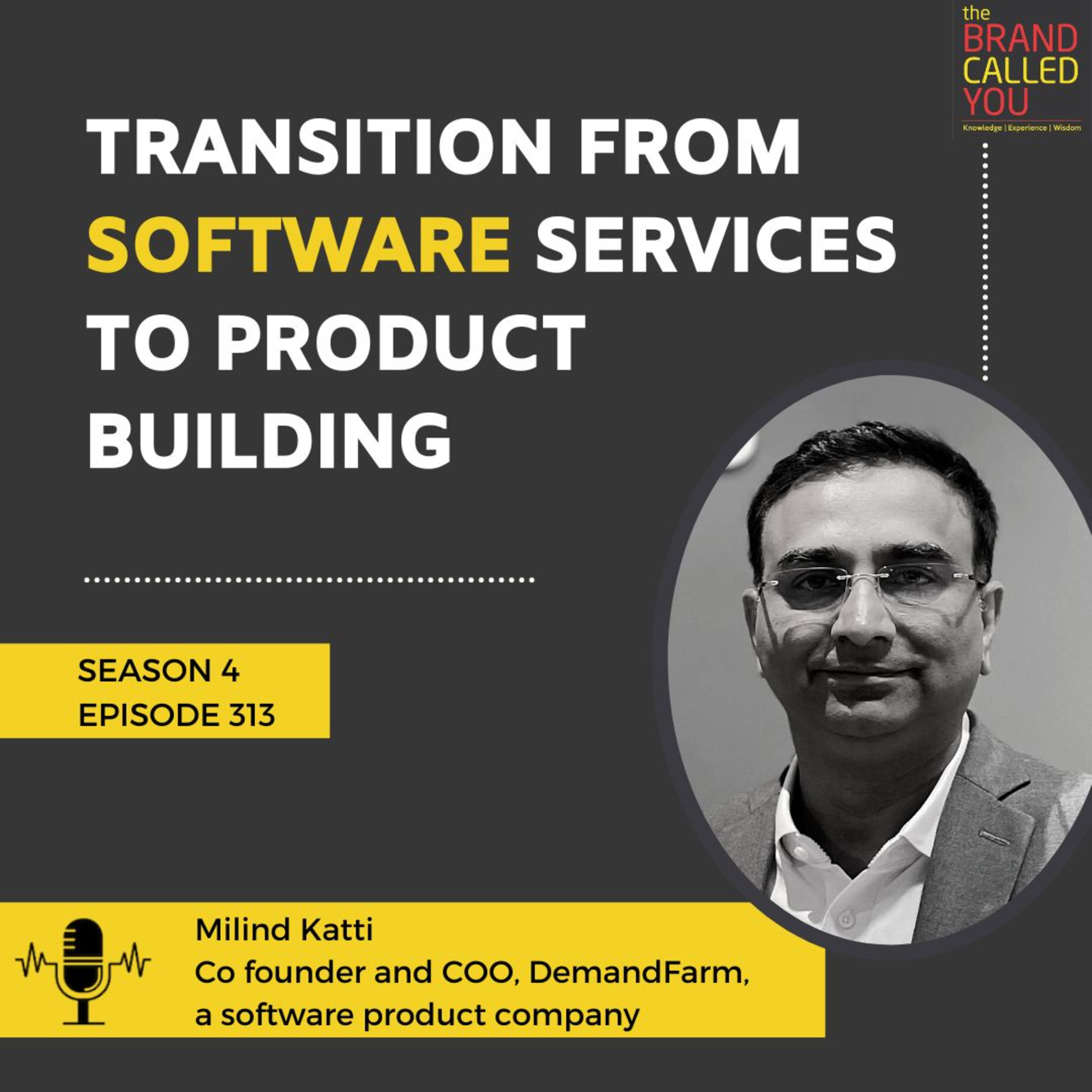 the BRAND CALLED YOU
Knowledge | Experience | Wisdom

TRANSITION FROM SOFTWARE SERVICES TO PRODUCT BUILDING

SEASON 4
EPISODE 313

Milind Katti
Co founder and COO, DemandFarm, a software product company